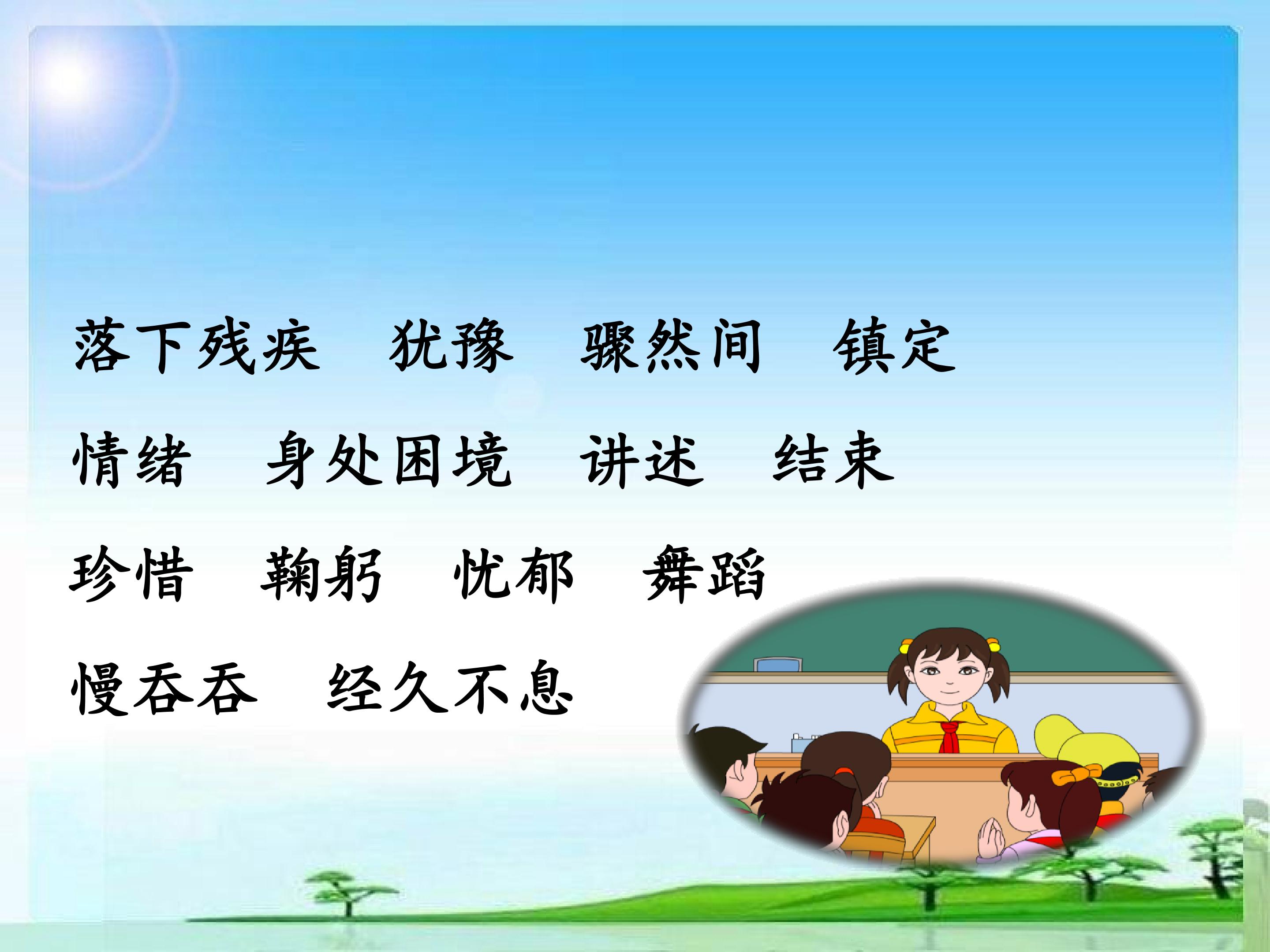 落下残疾 犹豫 骤然间 镇定

情绪 身处困境 讲述 结束

珍惜 鞠躬 忧郁 舞蹈

慢吞吞 经久不息